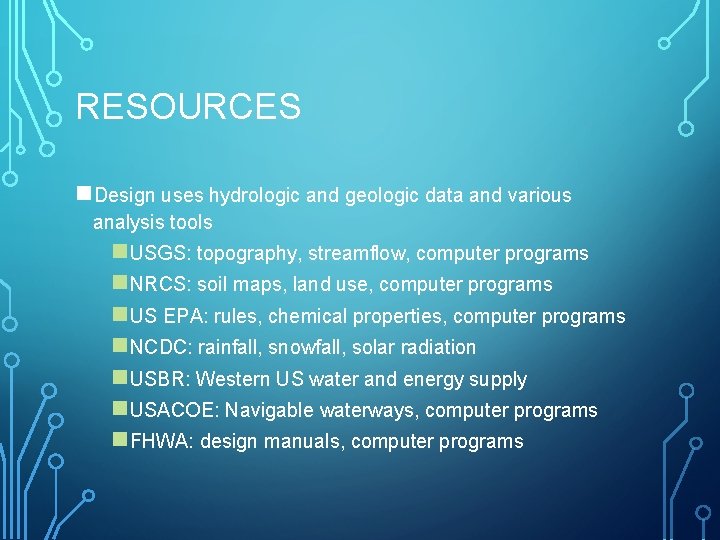 RESOURCES

Design uses hydrologic and geologic data and various analysis tools

USGS: topography, streamflow, computer programs

NRCS: soil maps, land use, computer programs

US EPA: rules, chemical properties, computer programs

NCDC: rainfall, snowfall, solar radiation

USBR: Western US water and energy supply

USACOE: Navigable waterways, computer programs

FHWA: design manuals, computer programs